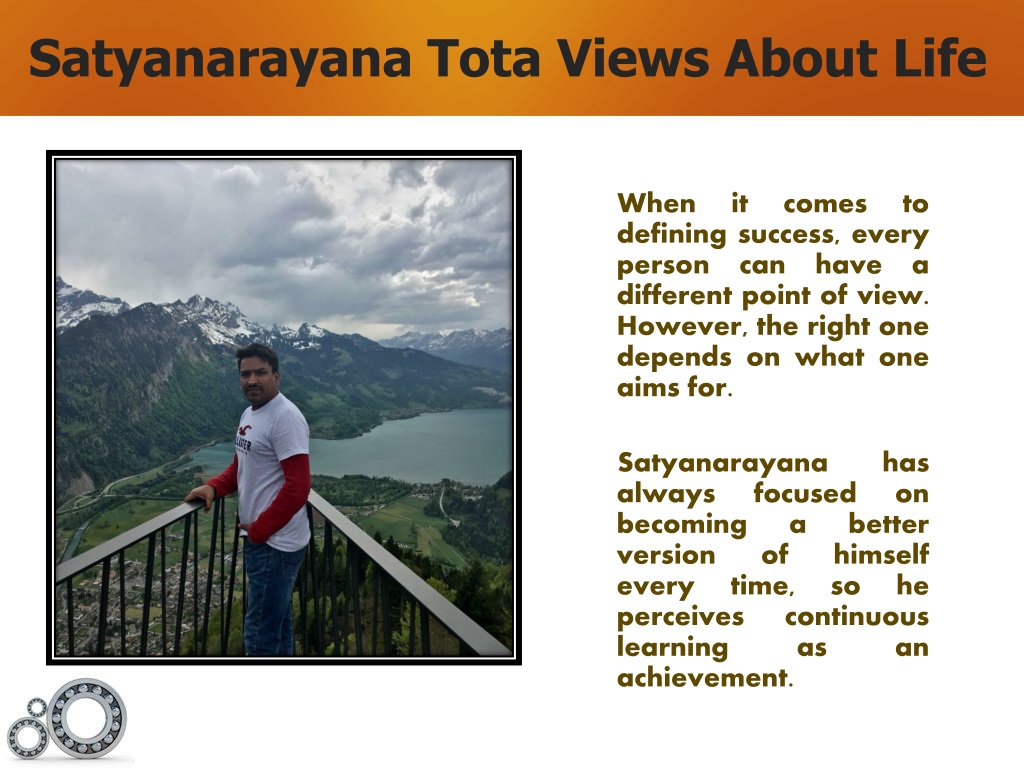 Satyanarayana Tota Views About Life

When it comes to defining success, every person can have a different point of view. However, the right one depends on what one aims for.

Satyanarayana has always focused on becoming a better version of himself every time, so he perceives continuous learning as an achievement.